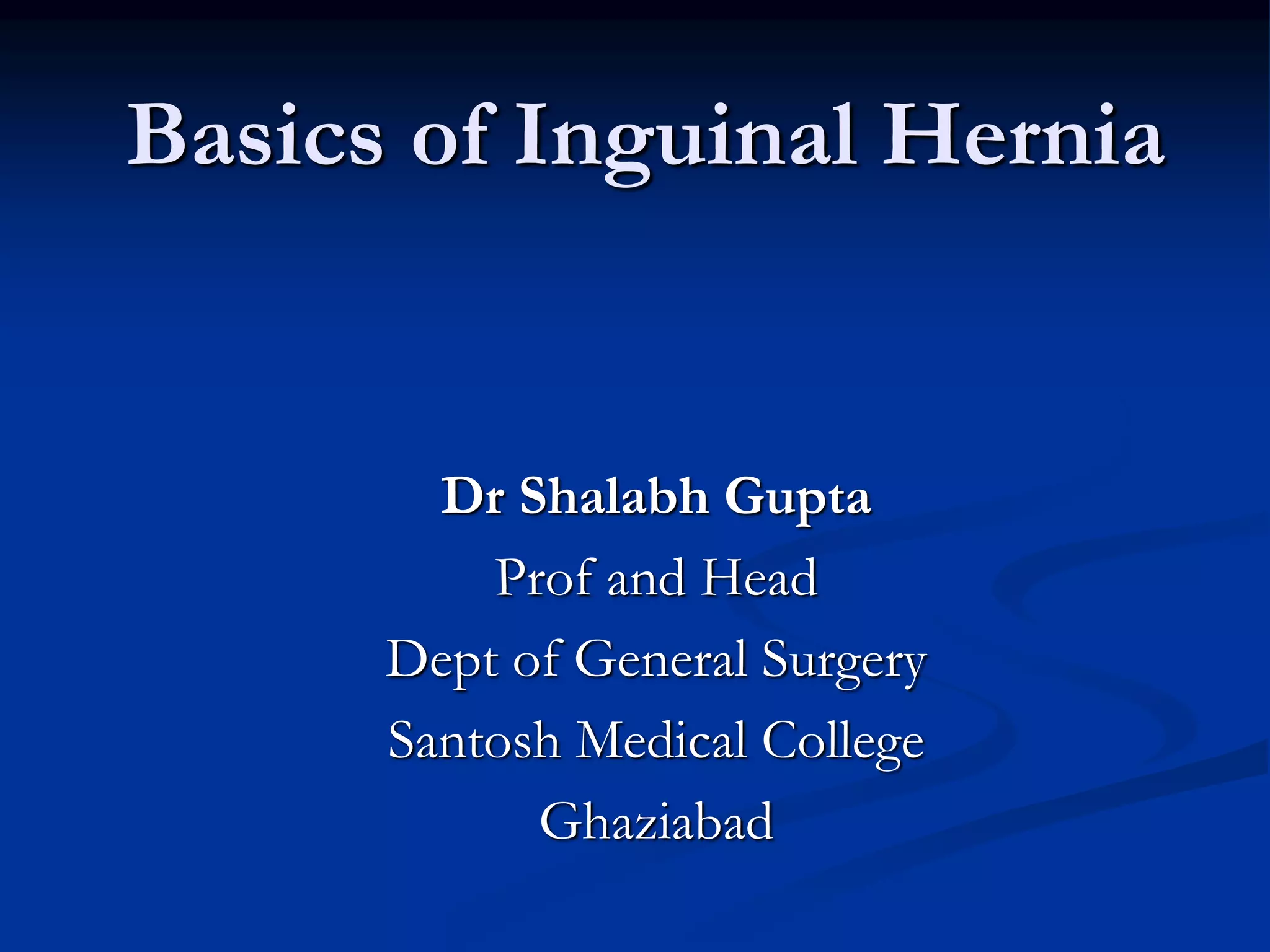 Basics of Inguinal Hernia

Dr Shalabh Gupta
Prof and Head
Dept of General Surgery
Santosh Medical College
Ghaziabad